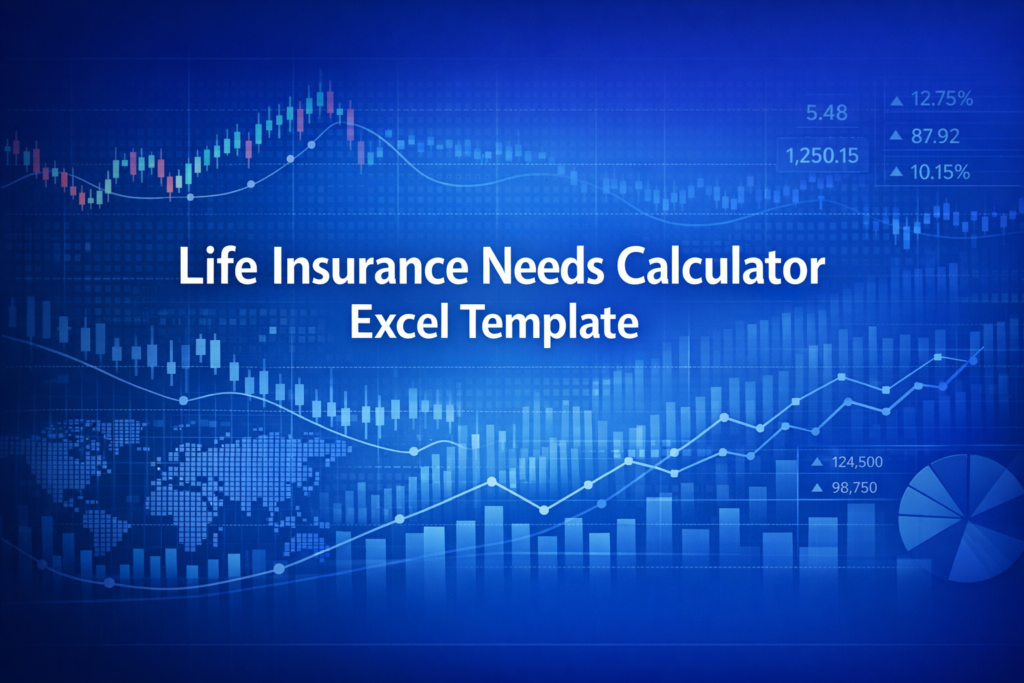 5.48

1,250.15

▲ 12.75%

▲ 87.92

▲ 10.15%

Life Insurance Needs Calculator
Excel Template

▲ 124,500

▲ 98,750